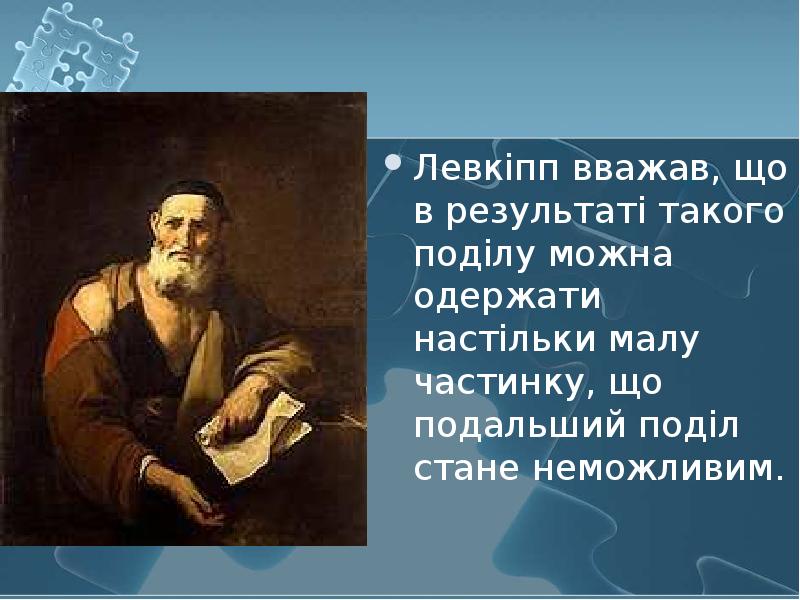 • Левкіпп вважав, що в результаті такого поділу можна одержати настільки малу частинку, що подальший поділ стане неможливим.